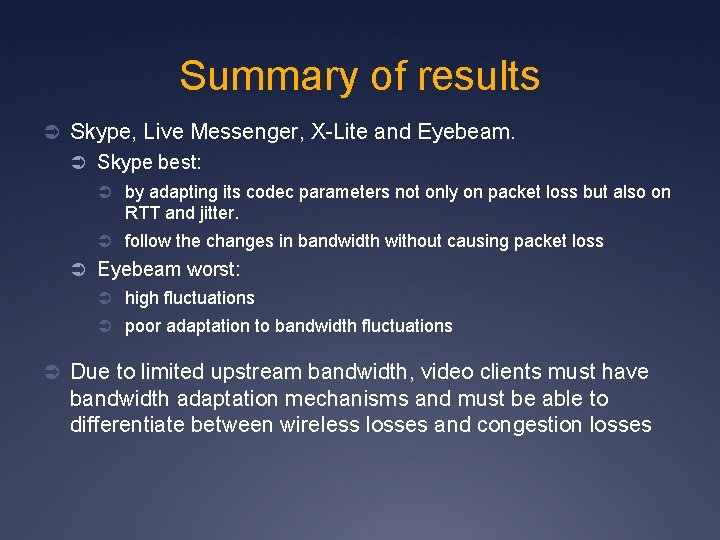 Summary of results

Skype, Live Messenger, X-Lite and Eyebeam.

Skype best:

by adapting its codec parameters not only on packet loss but also on RTT and jitter.

follow the changes in bandwidth without causing packet loss

Eyebeam worst:

high fluctuations

poor adaptation to bandwidth fluctuations

Due to limited upstream bandwidth, video clients must have bandwidth adaptation mechanisms and must be able to differentiate between wireless losses and congestion losses